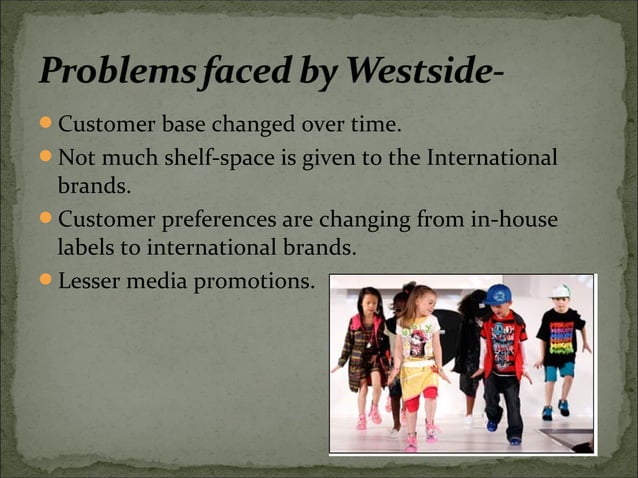 Problems faced by Westside-

- Customer base changed over time.
- Not much shelf-space is given to the International brands.
- Customer preferences are changing from in-house labels to international brands.
- Lesser media promotions.